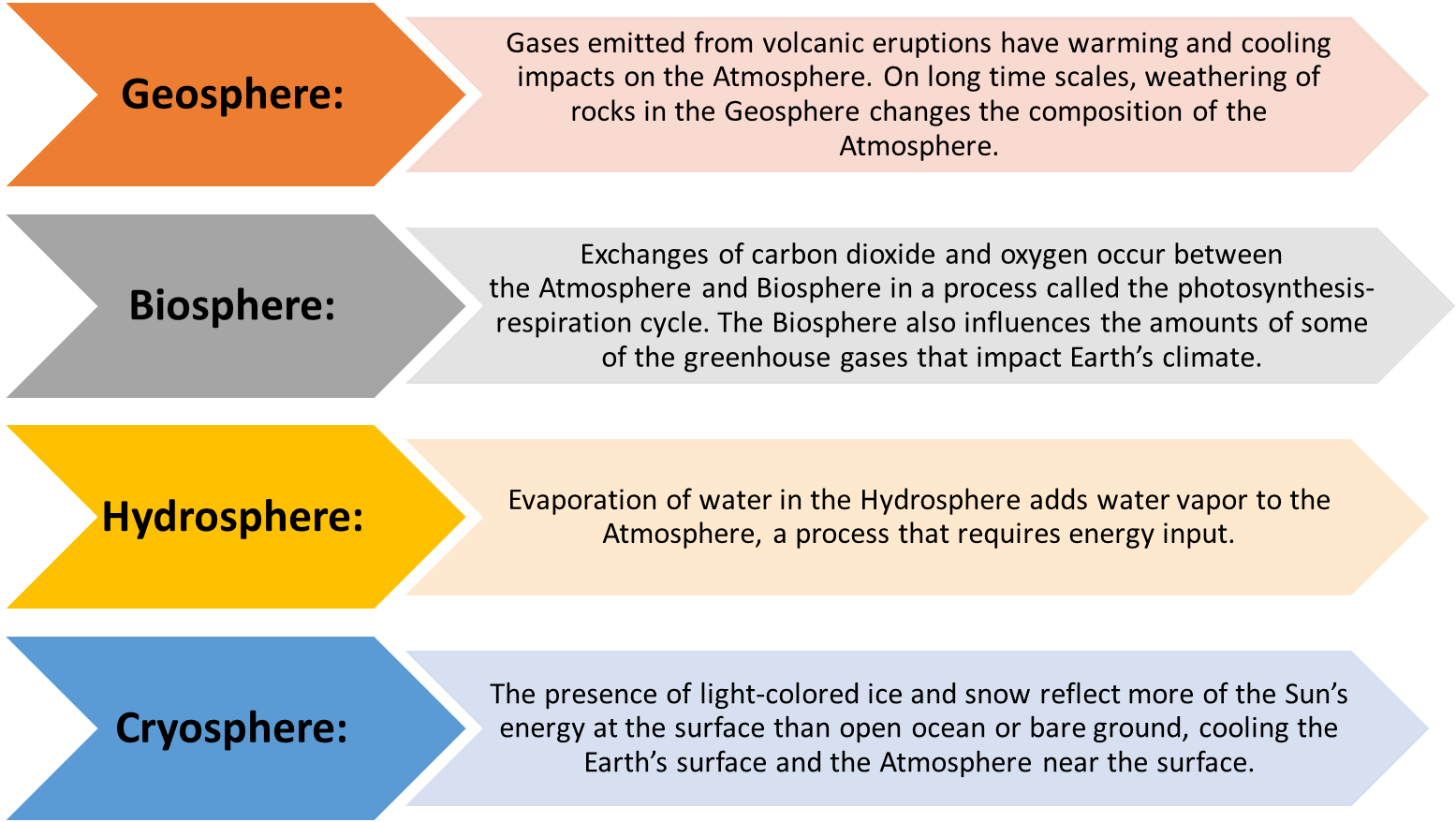 Geosphere:

Gases emitted from volcanic eruptions have warming and cooling impacts on the Atmosphere. On long time scales, weathering of rocks in the Geosphere changes the composition of the Atmosphere.

Biosphere:

Exchanges of carbon dioxide and oxygen occur between the Atmosphere and Biosphere in a process called the photosynthesis-respiration cycle. The Biosphere also influences the amounts of some of the greenhouse gases that impact Earth's climate.

Hydrosphere:

Evaporation of water in the Hydrosphere adds water vapor to the Atmosphere, a process that requires energy input.

Cryosphere:

The presence of light-colored ice and snow reflect more of the Sun's energy at the surface than open ocean or bare ground, cooling the Earth's surface and the Atmosphere near the surface.